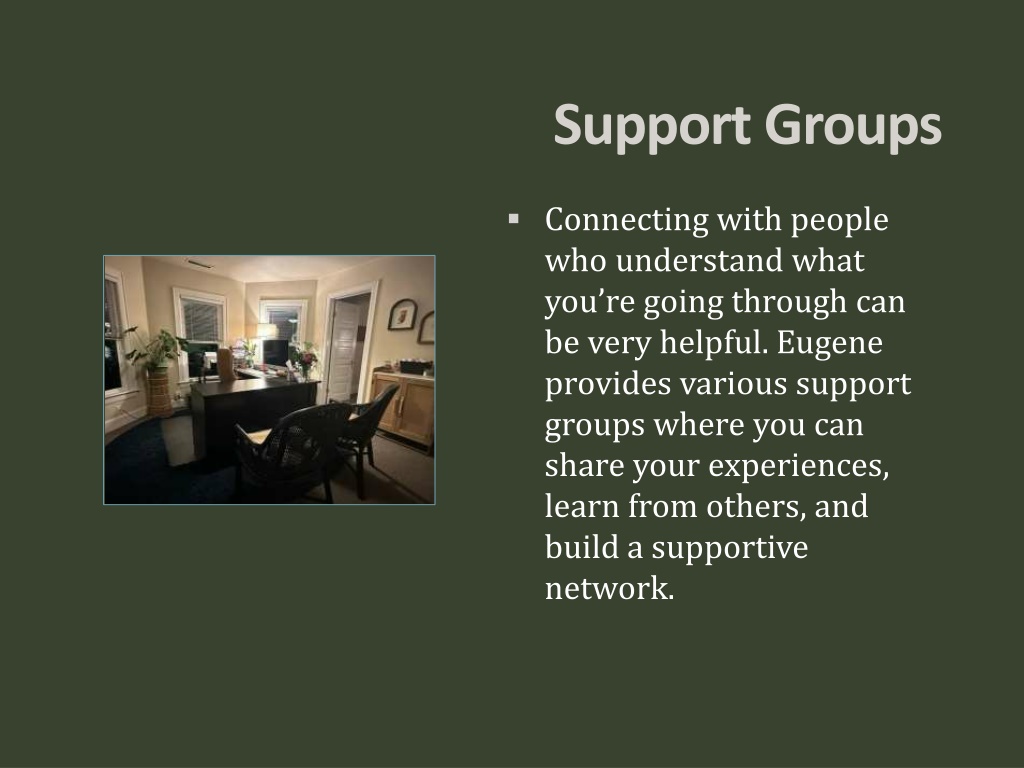 Support Groups

▪ Connecting with people who understand what you’re going through can be very helpful. Eugene provides various support groups where you can share your experiences, learn from others, and build a supportive network.